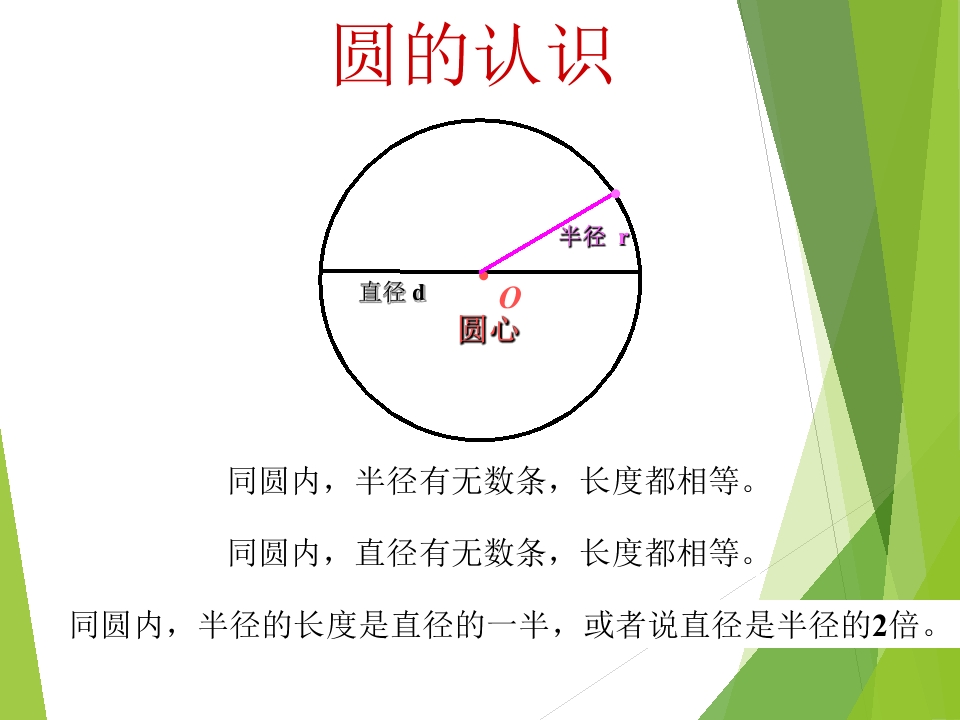 圆的认识

半径 r

直径 d

O

圆心

同圆内，半径有无数条，长度都相等。

同圆内，直径有无数条，长度都相等。

同圆内，半径的长度是直径的一半，或者说直径是半径的2倍。